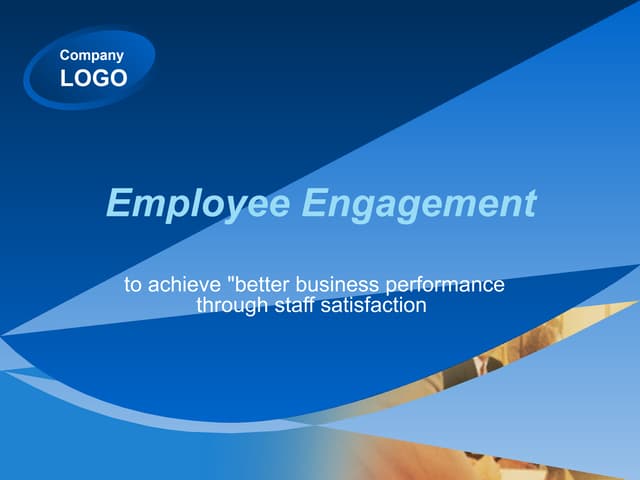 Company
LOGO

Employee Engagement

to achieve "better business performance through staff satisfaction